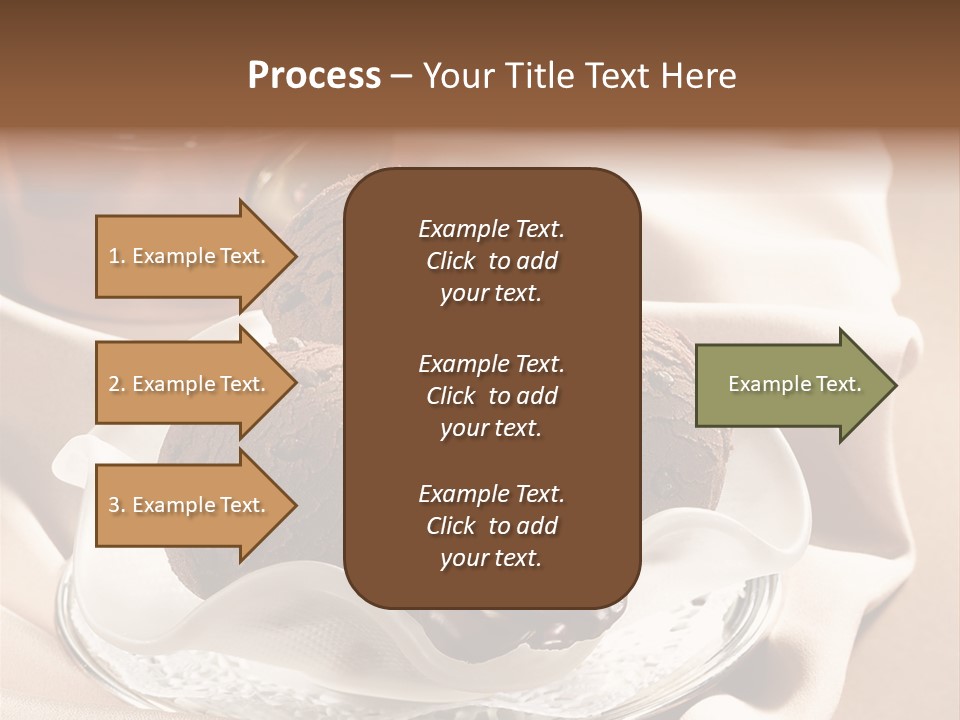 Process – Your Title Text Here

1. Example Text.

2. Example Text.

3. Example Text.

Example Text. Click to add your text.

Example Text. Click to add your text.

Example Text. Click to add your text.

Example Text.